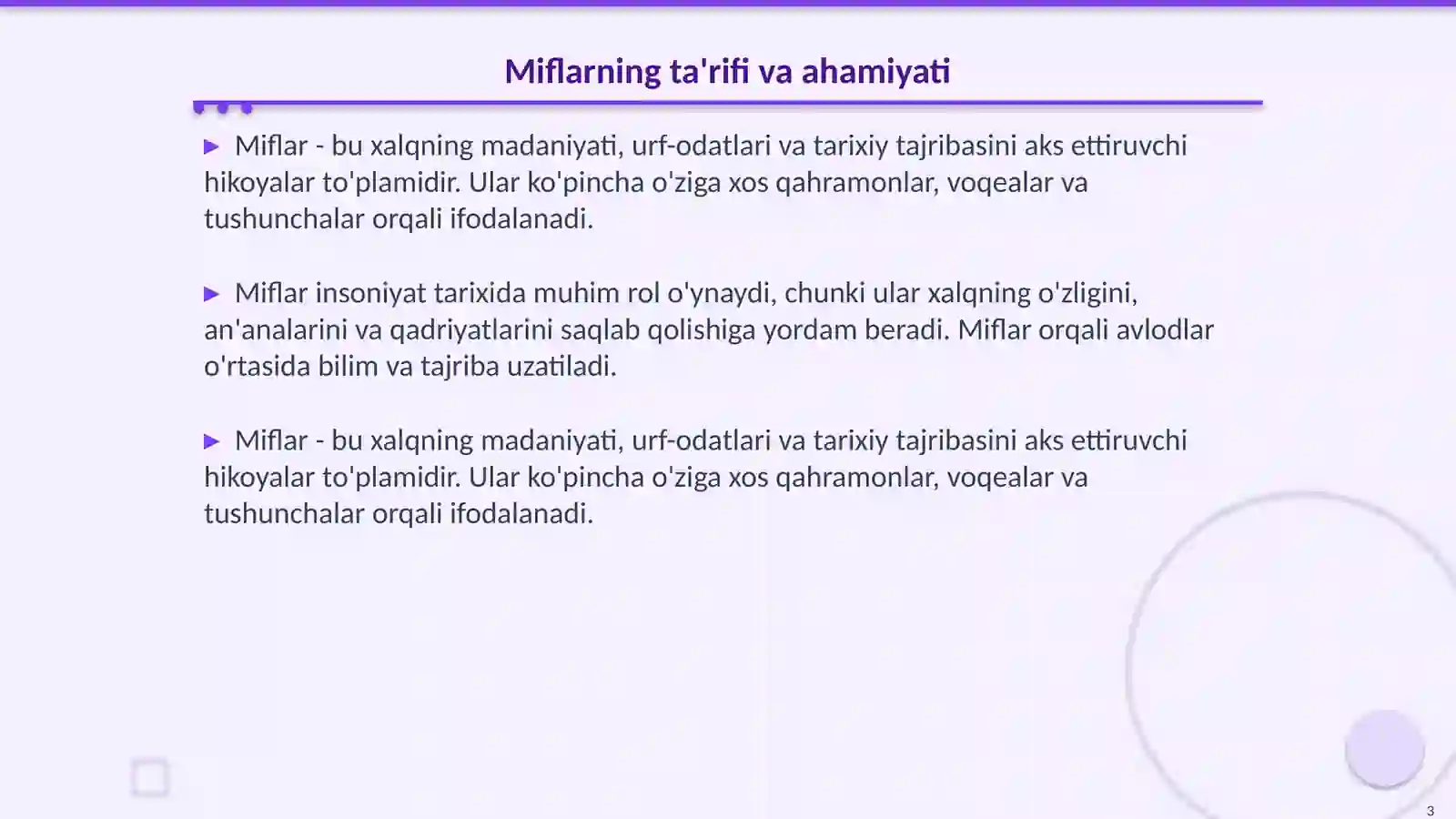 Miflarning ta'rifi va ahamiyati

▶ Miflar - bu xalqning madaniyati, urf-odatlari va tarixiy tajribasini aks ettiruvchi hikoyalar to'plamidir. Ular ko'pincha o'ziga xos qahramonlar, voqealar va tushunchalar orqali ifodalanadi.

▶ Miflar insoniyat tarixida muhim rol o'ynaydi, chunki ular xalqning o'zligini, an'analarini va qadriyatlarini saqlab qolishiga yordam beradi. Miflar orqali avlodlar o'rtasida bilim va tajriba uzatiladi.

▶ Miflar - bu xalqning madaniyati, urf-odatlari va tarixiy tajribasini aks ettiruvchi hikoyalar to'plamidir. Ular ko'pincha o'ziga xos qahramonlar, voqealar va tushunchalar orqali ifodalanadi.

3